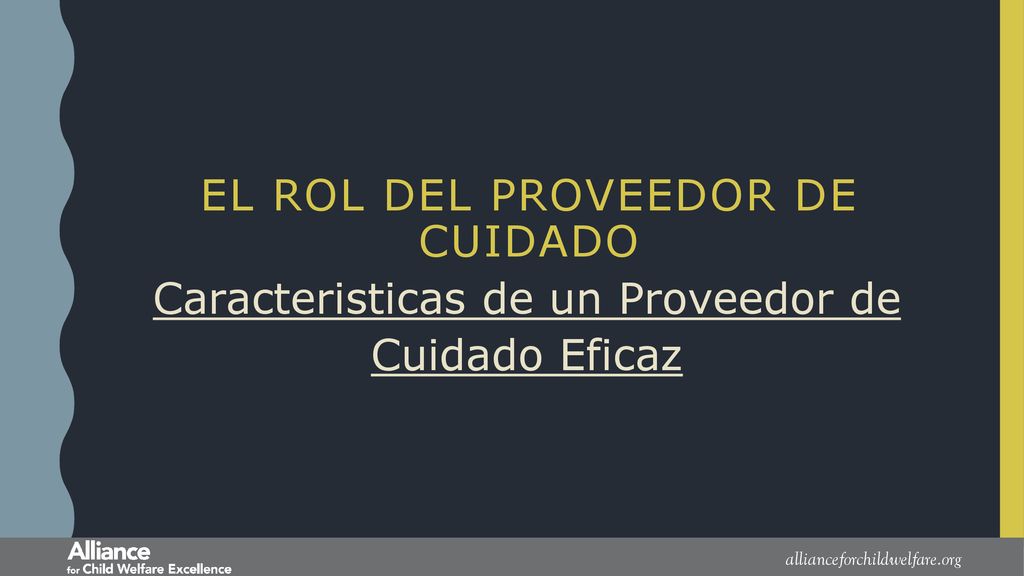 EL ROL DEL PROVEEDOR DE CUIDADO

Caracteristicas de un Proveedor de Cuidado Eficaz

Alliance for Child Welfare Excellence

allianceforchildwelfare.org